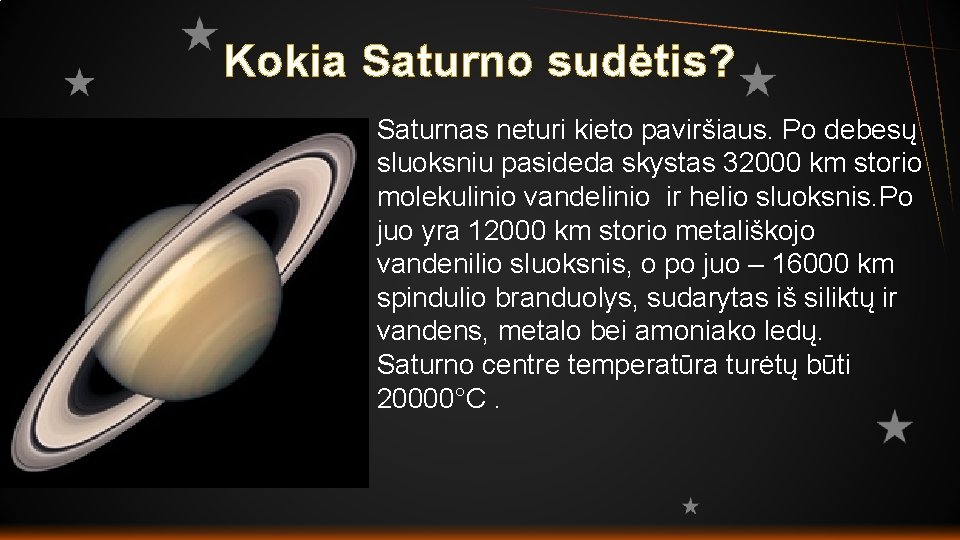 Kokia Saturno sudėtis?

Saturnas neturi kieto paviršiaus. Po debesų sluoksniu pasideda skystas 32000 km storio molekulinio vandelinio ir helio sluoksnis.Po juo yra 12000 km storio metališkojo vandenilio sluoksnis, o po juo – 16000 km spindulio branduolys, sudarytas iš siliktų ir vandens, metalo bei amoniako ledų. Saturno centre temperatūra turėtų būti 20000°C .